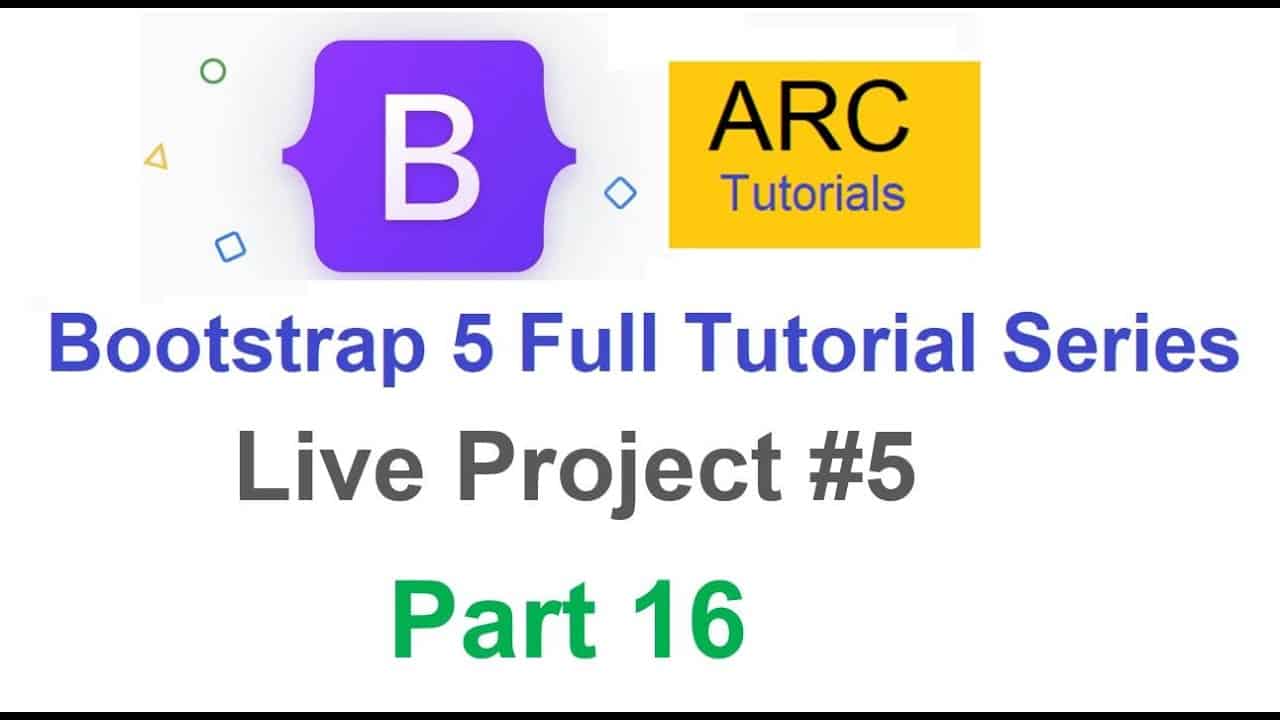 B

ARC
Tutorials

Bootstrap 5 Full Tutorial Series

Live Project #5

Part 16